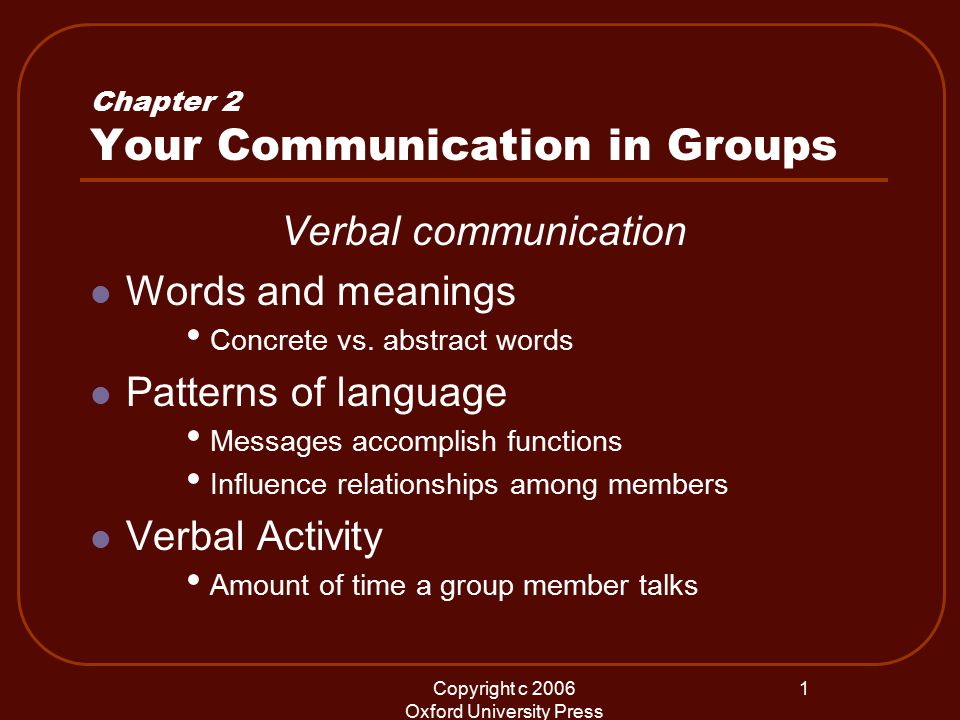 Chapter 2
Your Communication in Groups

Verbal communication

- Words and meanings
  - Concrete vs. abstract words
- Patterns of language
  - Messages accomplish functions
  - Influence relationships among members
- Verbal Activity
  - Amount of time a group member talks

Copyright c 2006
Oxford University Press

1